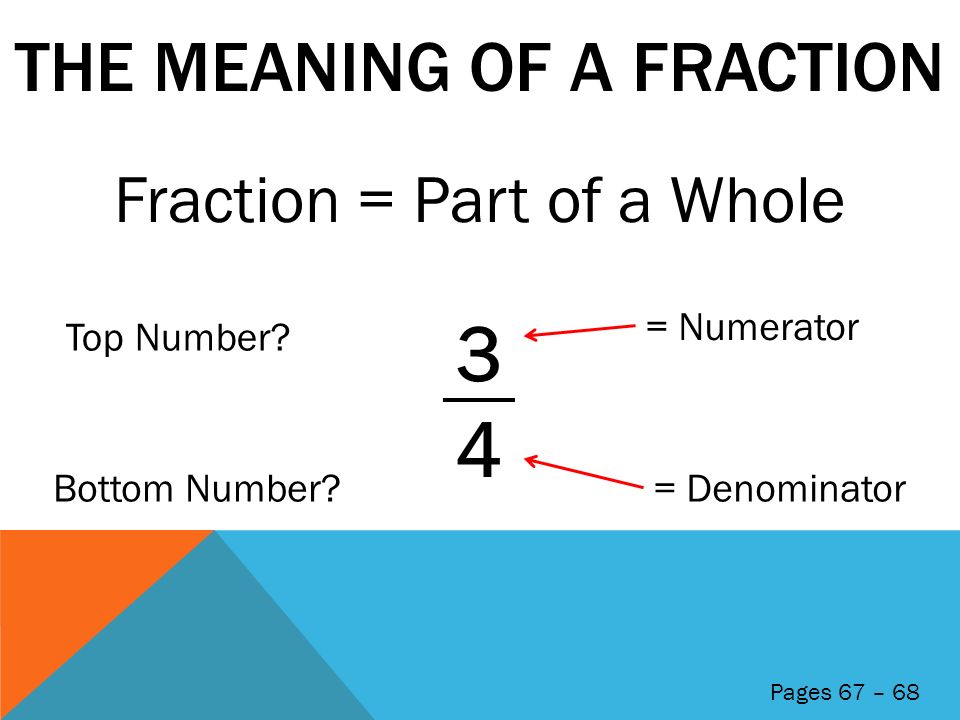 THE MEANING OF A FRACTION

Fraction = Part of a Whole

Top Number?

$\frac{3}{4}$

= Numerator

Bottom Number?

= Denominator

Pages 67 – 68